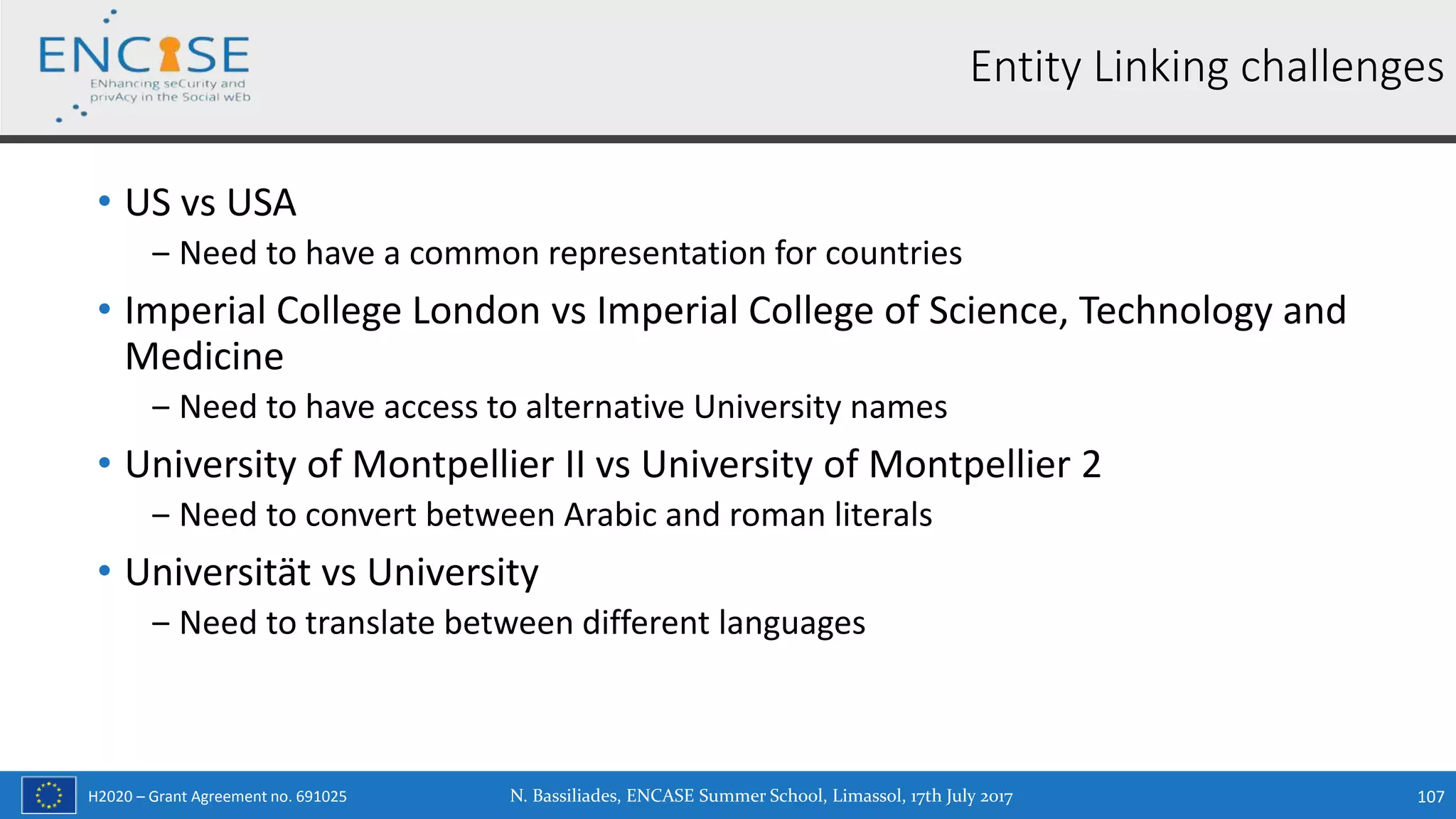 ENCASE
ENhancing seCurity and privAcy in the Social wEb

Entity Linking challenges

• US vs USA
– Need to have a common representation for countries
• Imperial College London vs Imperial College of Science, Technology and Medicine
– Need to have access to alternative University names
• University of Montpellier II vs University of Montpellier 2
– Need to convert between Arabic and roman literals
• Universität vs University
– Need to translate between different languages

H2020 – Grant Agreement no. 691025
N. Bassiliades, ENCASE Summer School, Limassol, 17th July 2017
107